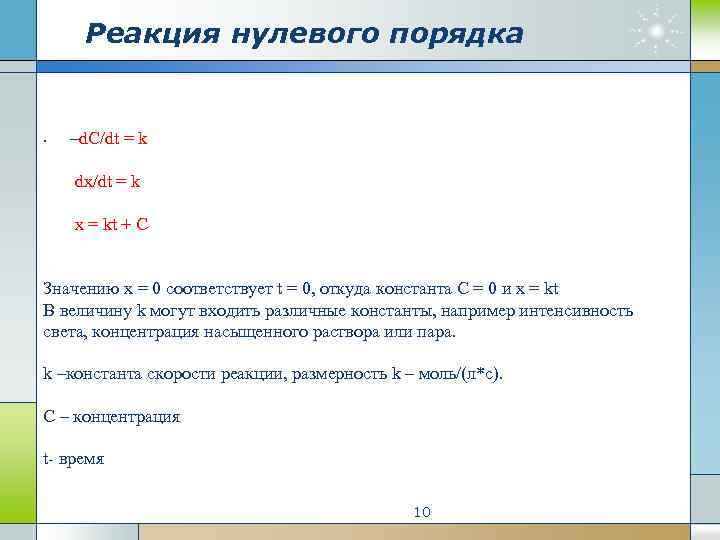 Реакция нулевого порядка

• –dC/dt = k

dx/dt = k

x = kt + C

Значению x = 0 соответствует t = 0, откуда константа C = 0 и x = kt
В величину k могут входить различные константы, например интенсивность света, концентрация насыщенного раствора или пара.

k –константа скорости реакции, размерность k – моль/(л*с).

С – концентрация

t- время

10